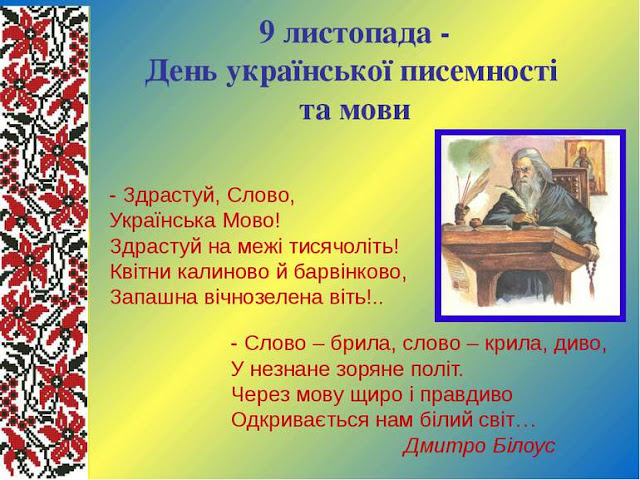 9 листопада -
День української писемності
та мови

- Здрастуй, Слово,
Українська Мово!
Здрастуй на межі тисячоліть!
Квітни калиново й барвінково,
Запашна вічнозелена віть!..

- Слово – брила, слово – крила, диво,
У незнане зоряне політ.
Через мову щиро і правдиво
Одкривається нам білий світ…
Дмитро Білоус